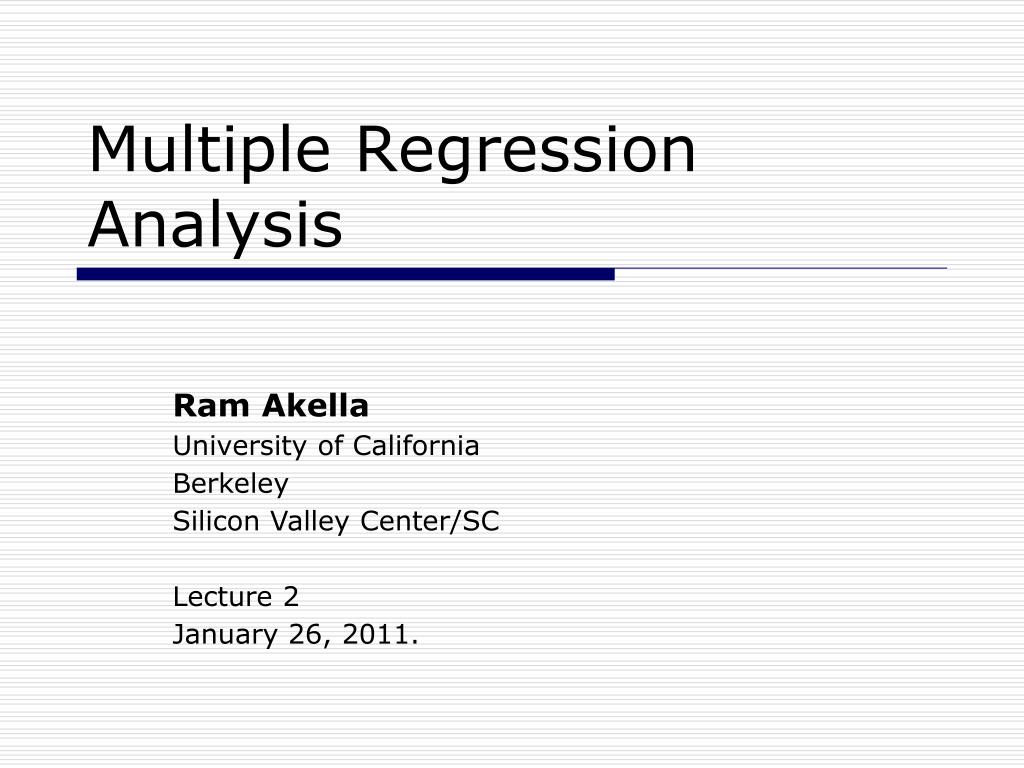 Multiple Regression Analysis

Ram Akella
University of California
Berkeley
Silicon Valley Center/SC

Lecture 2
January 26, 2011.